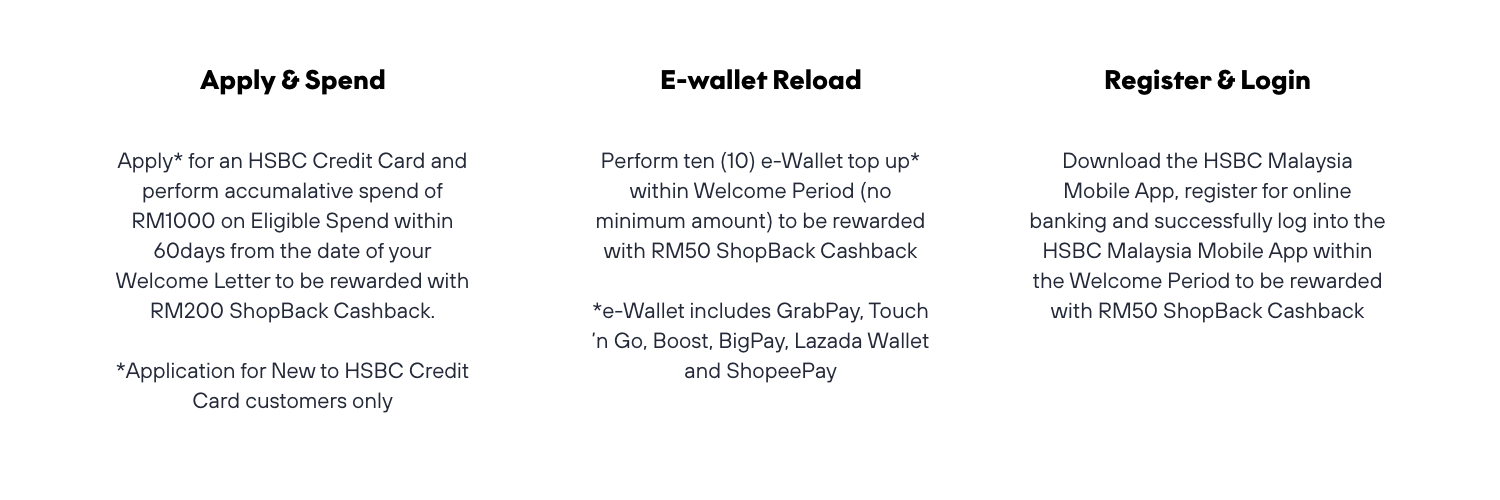 Apply & Spend

Apply* for an HSBC Credit Card and perform accumalative spend of RM1000 on Eligible Spend within 60days from the date of your Welcome Letter to be rewarded with RM200 ShopBack Cashback.

*Application for New to HSBC Credit Card customers only

E-wallet Reload

Perform ten (10) e-Wallet top up* within Welcome Period (no minimum amount) to be rewarded with RM50 ShopBack Cashback

*e-Wallet includes GrabPay, Touch 'n Go, Boost, BigPay, Lazada Wallet and ShopeePay

Register & Login

Download the HSBC Malaysia Mobile App, register for online banking and successfully log into the HSBC Malaysia Mobile App within the Welcome Period to be rewarded with RM50 ShopBack Cashback